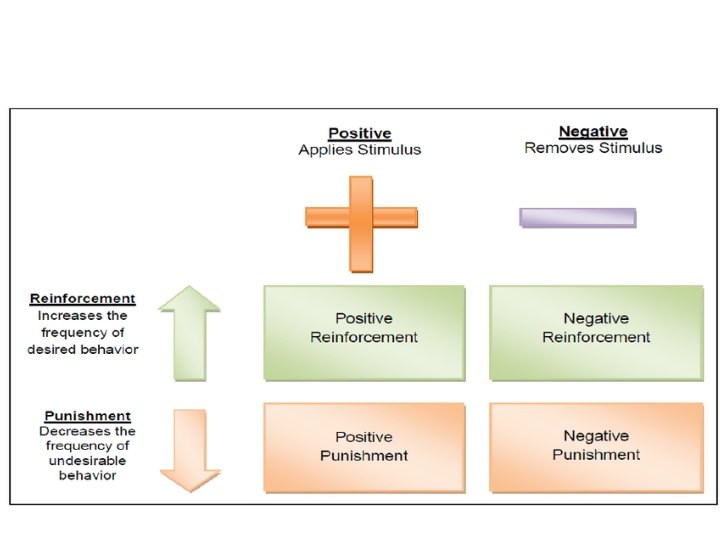 Positive
Applies Stimulus

Negative
Removes Stimulus

Reinforcement
Increases the frequency of desired behavior

Positive Reinforcement

Negative Reinforcement

Punishment
Decreases the frequency of undesirable behavior

Positive Punishment

Negative Punishment